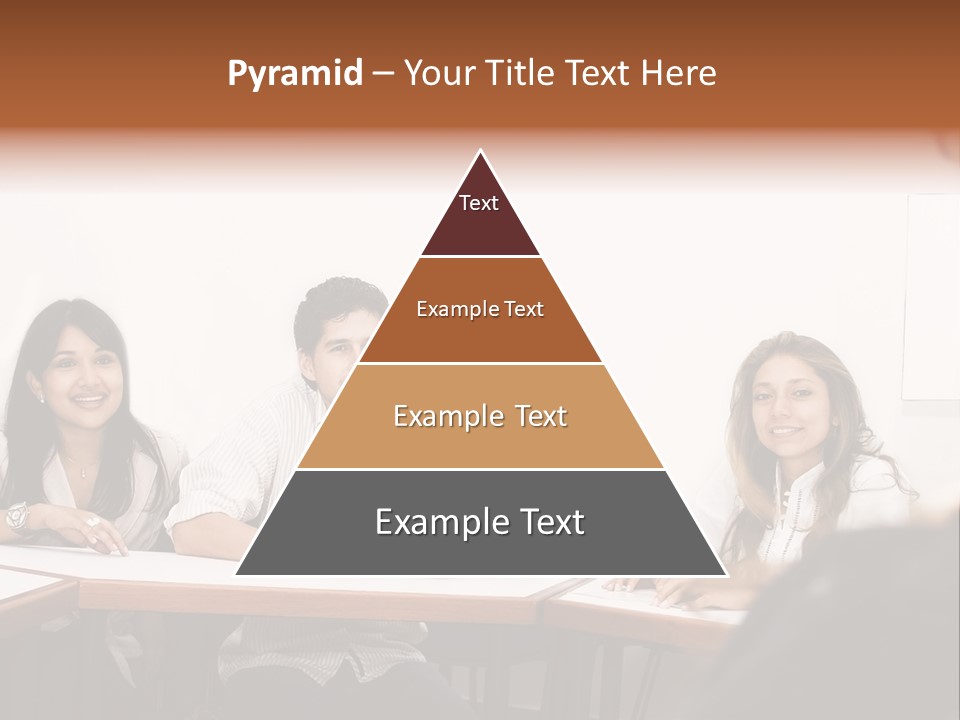 Pyramid – Your Title Text Here

Text

Example Text

Example Text

Example Text